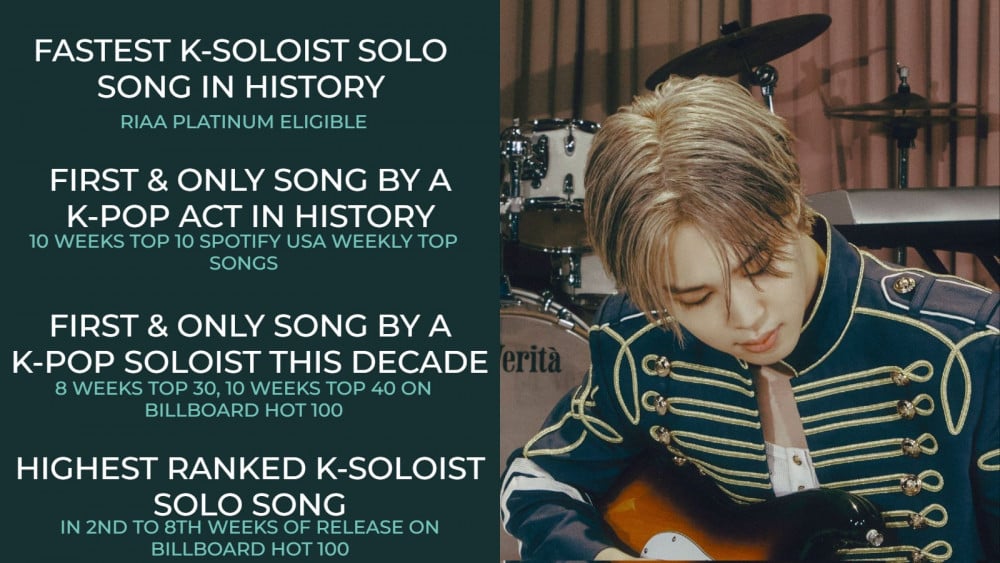 FASTEST K-SOLOIST SOLO SONG IN HISTORY
RIAA PLATINUM ELIGIBLE

FIRST & ONLY SONG BY A K-POP ACT IN HISTORY
10 WEEKS TOP 10 SPOTIFY USA WEEKLY TOP SONGS

FIRST & ONLY SONG BY A K-POP SOLOIST THIS DECADE
8 WEEKS TOP 30, 10 WEEKS TOP 40 ON BILLBOARD HOT 100

HIGHEST RANKED K-SOLOIST SOLO SONG
IN 2ND TO 8TH WEEKS OF RELEASE ON BILLBOARD HOT 100

Verità